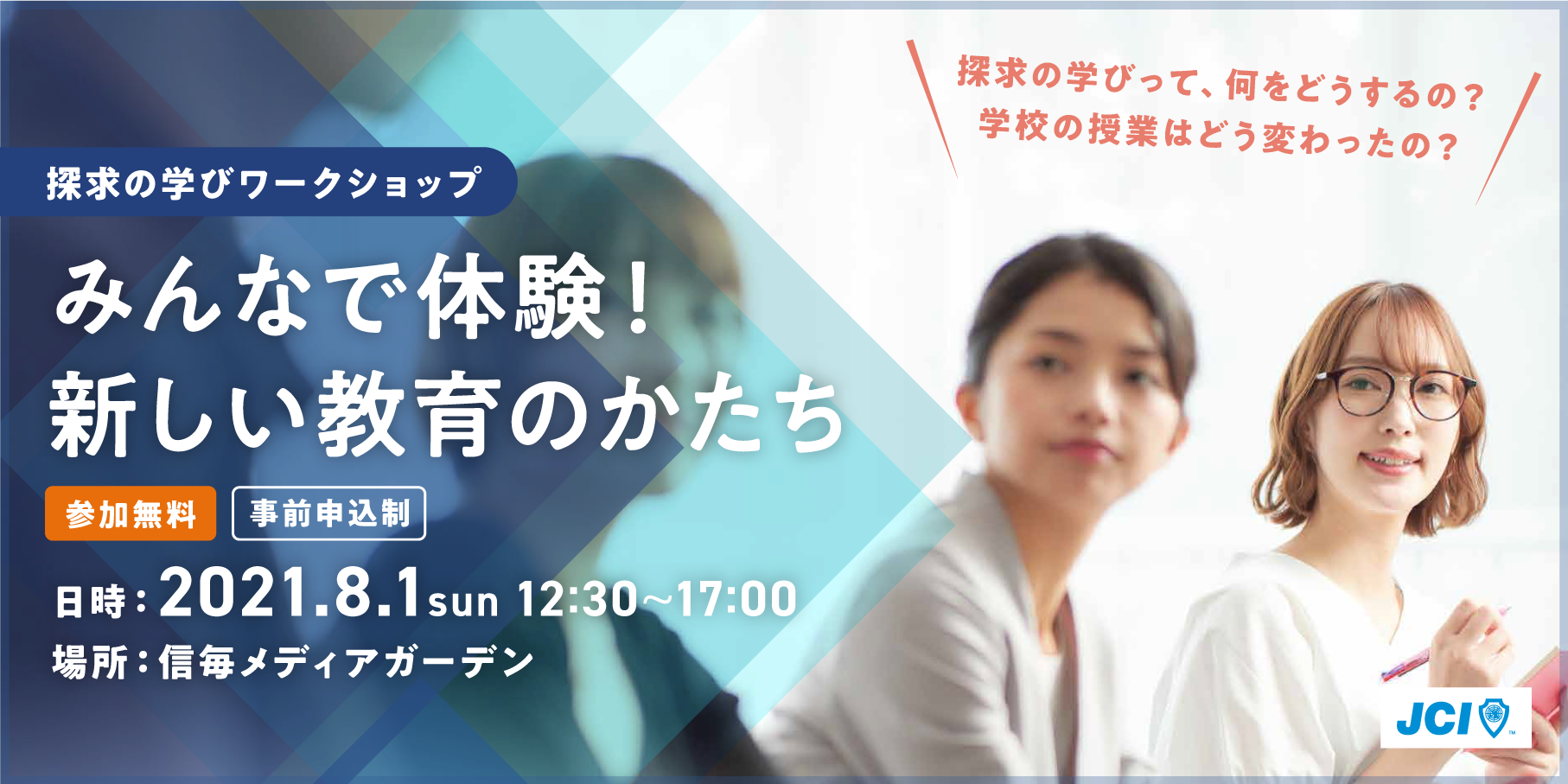 探求の学びって、何をどうするの？
学校の授業はどう変わったの？

探求の学びワークショップ

みんなで体験！
新しい教育のかたち

参加無料　事前申込制

日時：2021.8.1sun 12:30~17:00
場所：信毎メディアガーデン

JCI